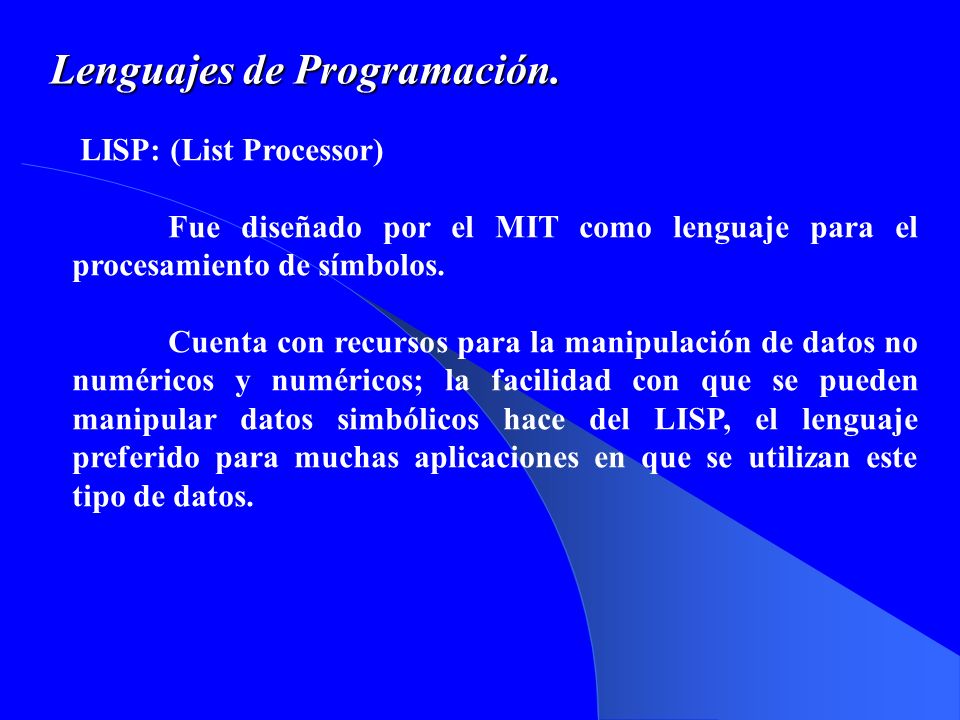 Lenguajes de Programación.

LISP: (List Processor)

Fue diseñado por el MIT como lenguaje para el procesamiento de símbolos.

Cuenta con recursos para la manipulación de datos no numéricos y numéricos; la facilidad con que se pueden manipular datos simbólicos hace del LISP, el lenguaje preferido para muchas aplicaciones en que se utilizan este tipo de datos.